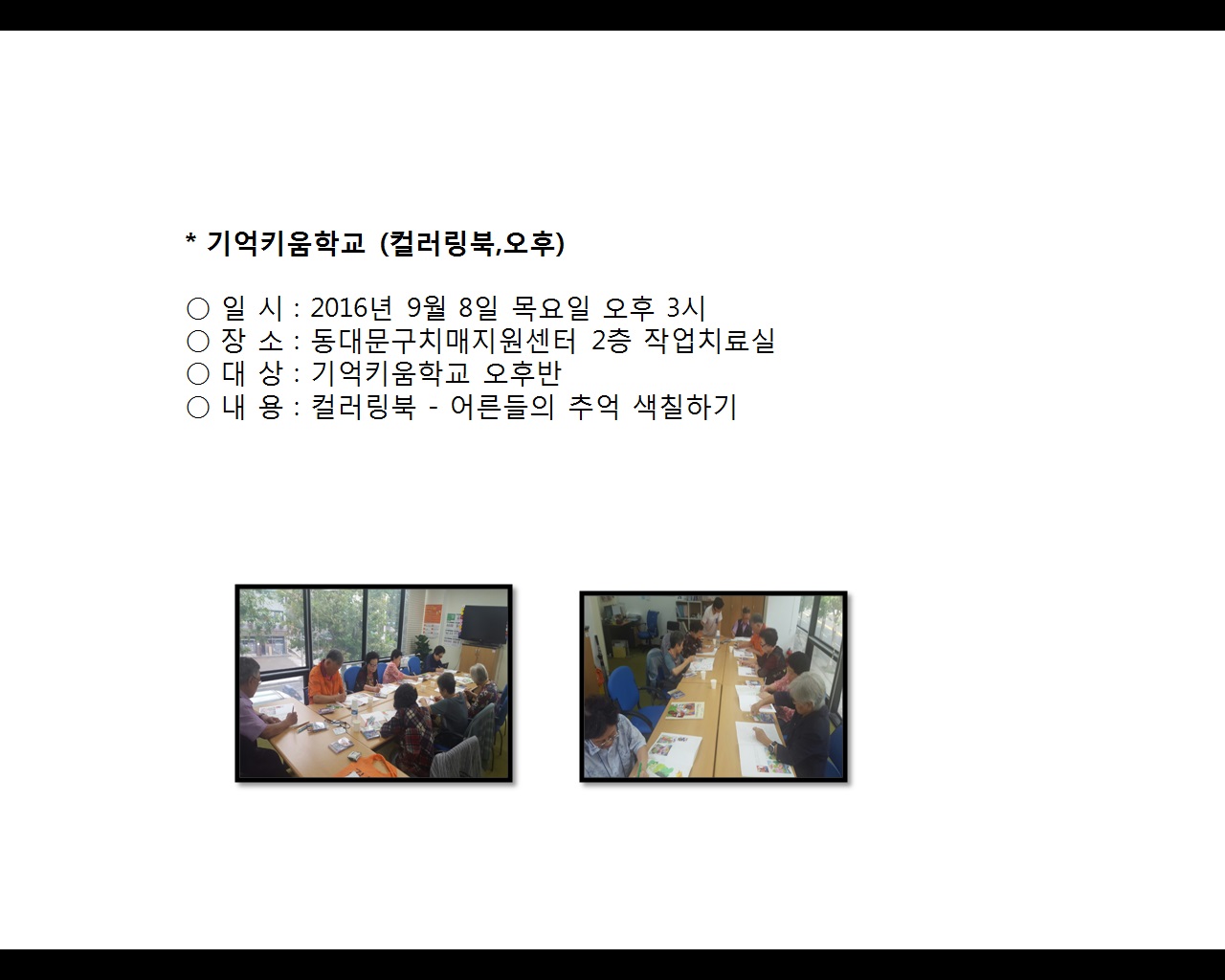 * 기억키움학교 (컬러링북,오후)

○ 일 시 : 2016년 9월 8일 목요일 오후 3시
○ 장 소 : 동대문구치매지원센터 2층 작업치료실
○ 대 상 : 기억키움학교 오후반
○ 내 용 : 컬러링북 - 어른들의 추억 색칠하기